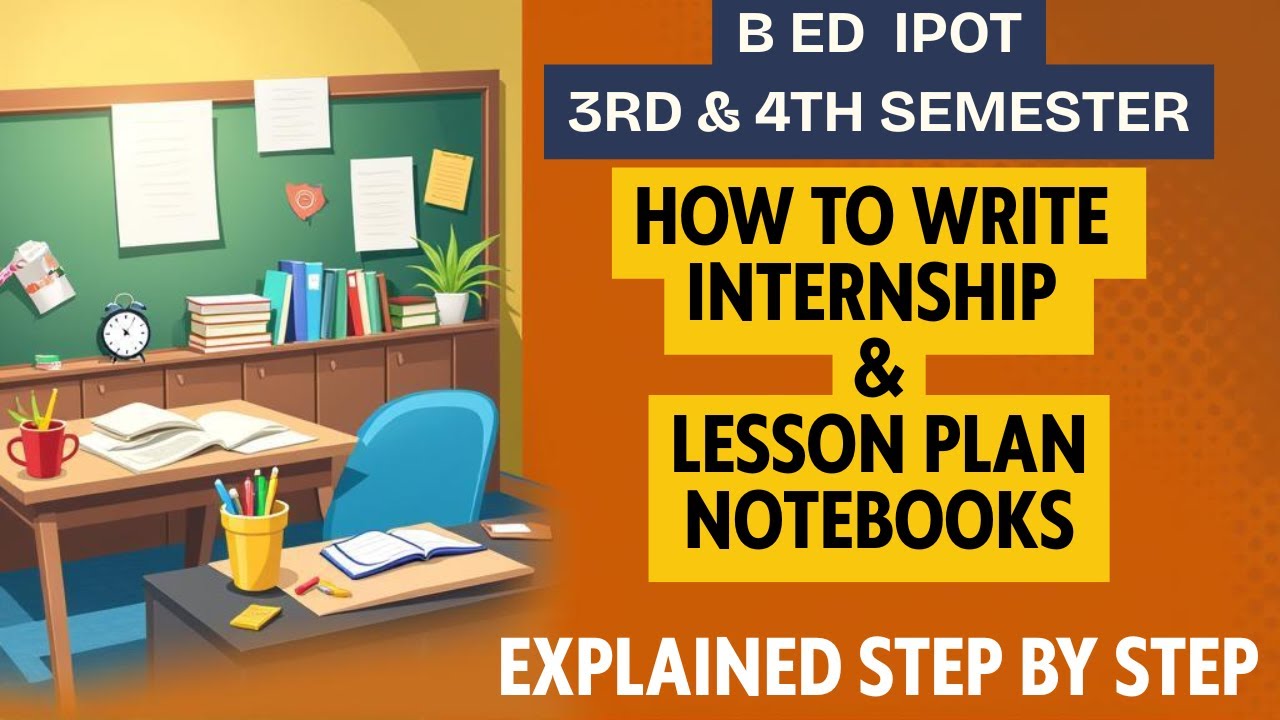 B ED IPOT
3RD & 4TH SEMESTER

HOW TO WRITE INTERNSHIP & LESSON PLAN NOTEBOOKS

EXPLAINED STEP BY STEP